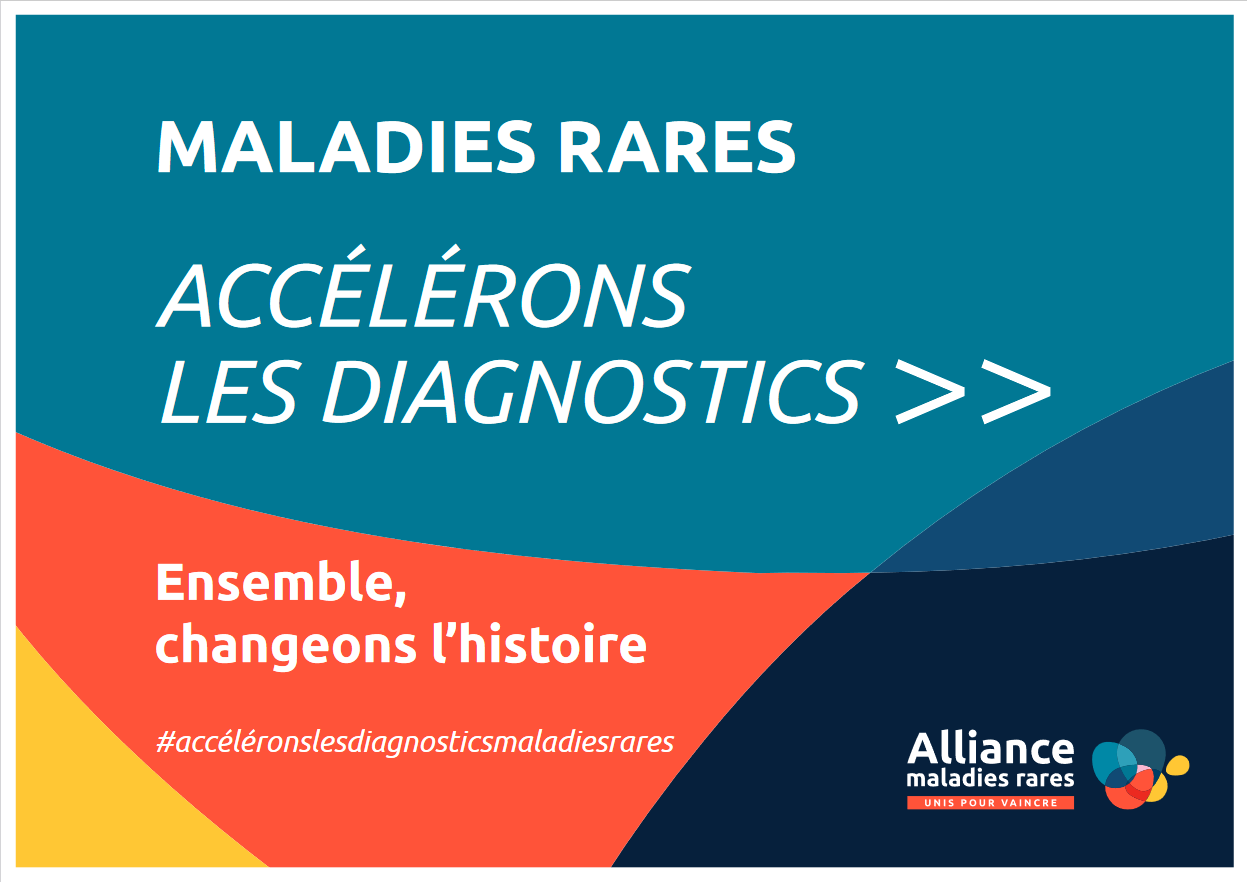 MALADIES RARES

ACCÉLÉRONS LES DIAGNOSTICS >>

Ensemble, changeons l'histoire

#accéléronslesdiagnosticsmaladiesrares

Alliance maladies rares
UNIS POUR VAINCRE